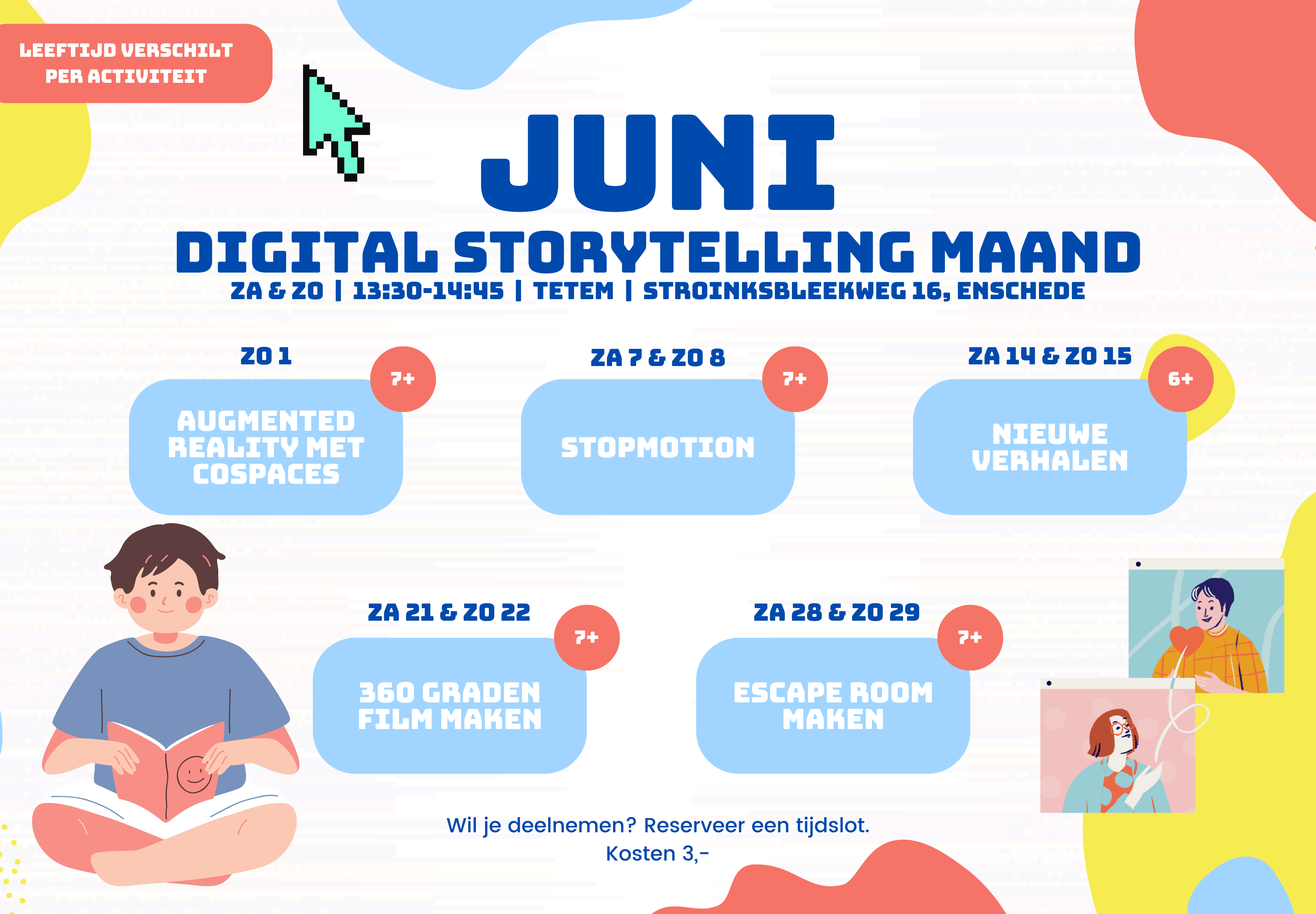 LEEFTIJD VERSCHILT PER ACTIVITEIT

JUNI

DIGITAL STORYTELLING MAAND

ZA & ZO | 13:30-14:45 | TETEM | STROINKSBLEEKWEG 16, ENSCHEDE

ZO 1

7+

AUGMENTED REALITY MET COSPACES

ZA 7 & ZO 8

7+

STOPMOTION

ZA 14 & ZO 15

6+

NIEUWE VERHALEN

ZA 21 & ZO 22

7+

360 GRADEN FILM MAKEN

ZA 28 & ZO 29

7+

ESCAPE ROOM MAKEN

Wil je deelnemen? Reserveer een tijdslot.
Kosten 3,-